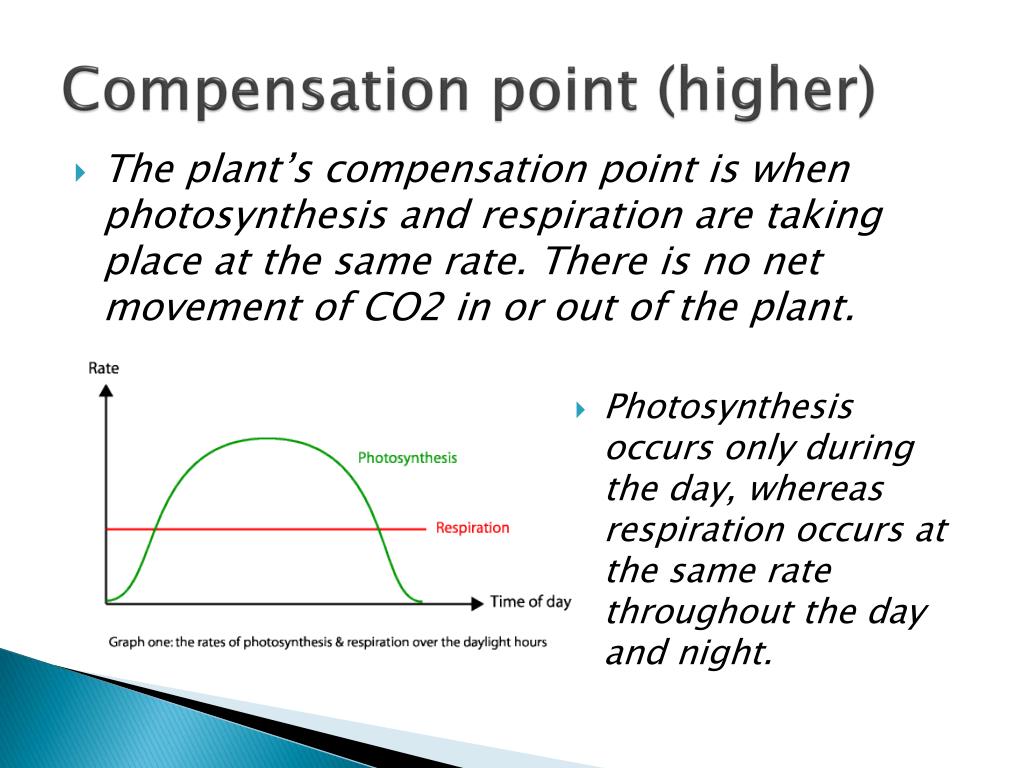 Compensation point (higher)

The plant's compensation point is when photosynthesis and respiration are taking place at the same rate. There is no net movement of CO2 in or out of the plant.

Rate

Photosynthesis

Respiration

Time of day

Graph one: the rates of photosynthesis & respiration over the daylight hours

Photosynthesis occurs only during the day, whereas respiration occurs at the same rate throughout the day and night.